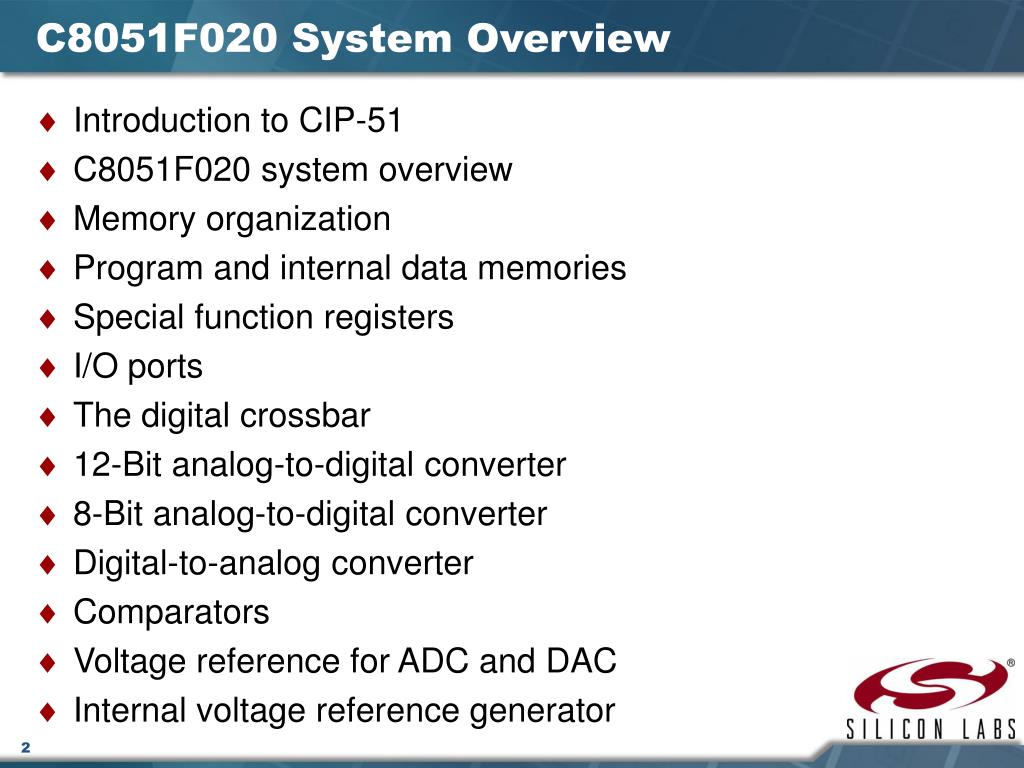 C8051F020 System Overview

♦ Introduction to CIP-51
♦ C8051F020 system overview
♦ Memory organization
♦ Program and internal data memories
♦ Special function registers
♦ I/O ports
♦ The digital crossbar
♦ 12-Bit analog-to-digital converter
♦ 8-Bit analog-to-digital converter
♦ Digital-to-analog converter
♦ Comparators
♦ Voltage reference for ADC and DAC
♦ Internal voltage reference generator

®
SILICON LABS

2